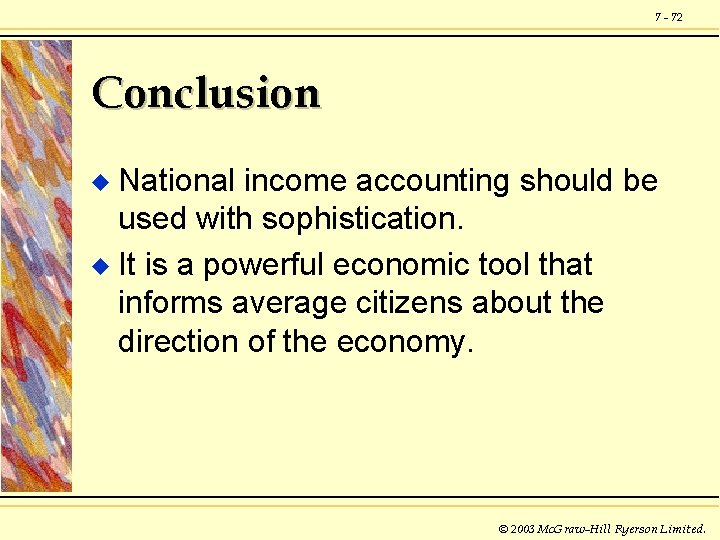 7 - 72

Conclusion

◆ National income accounting should be used with sophistication.

◆ It is a powerful economic tool that informs average citizens about the direction of the economy.

© 2003 McGraw-Hill Ryerson Limited.